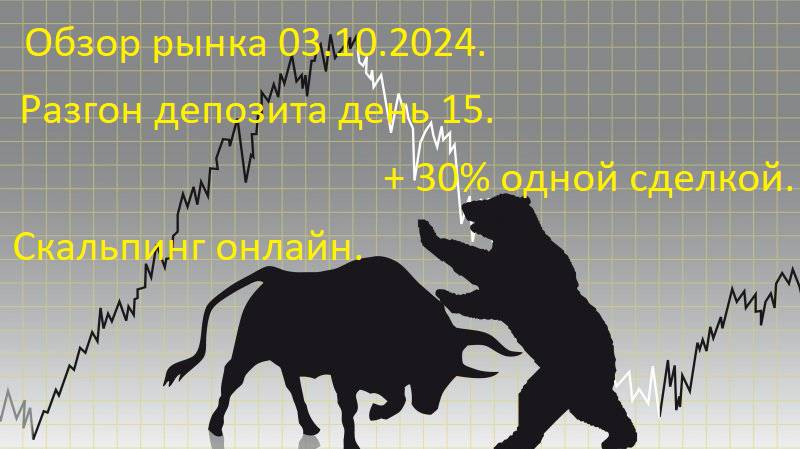 Обзор рынка 03.10.2024.

Разгон депозита день 15.

+ 30% одной сделкой.

Скальпинг онлайн.